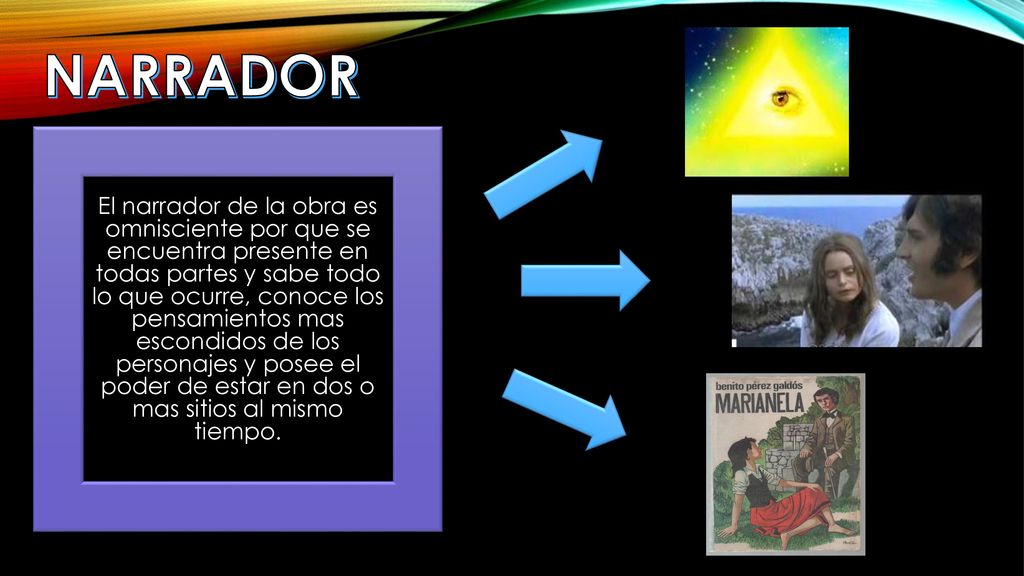 NARRADOR

El narrador de la obra es omnisciente por que se encuentra presente en todas partes y sabe todo lo que ocurre, conoce los pensamientos mas escondidos de los personajes y posee el poder de estar en dos o mas sitios al mismo tiempo.

benito pérez galdós
MARIANELA